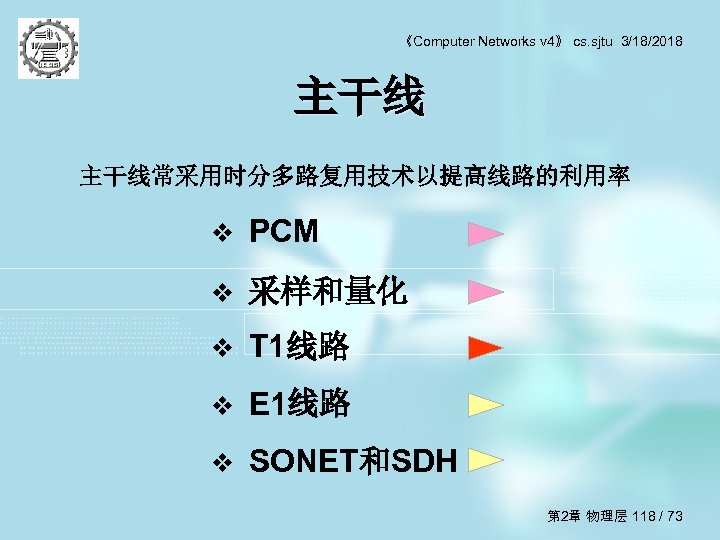 《Computer Networks v4》 cs.sjtu 3/18/2018

主干线

主干线常采用时分多路复用技术以提高线路的利用率

❖ PCM

❖ 采样和量化

❖ T1线路

❖ E1线路

❖ SONET和SDH

第2章 物理层 118 / 73